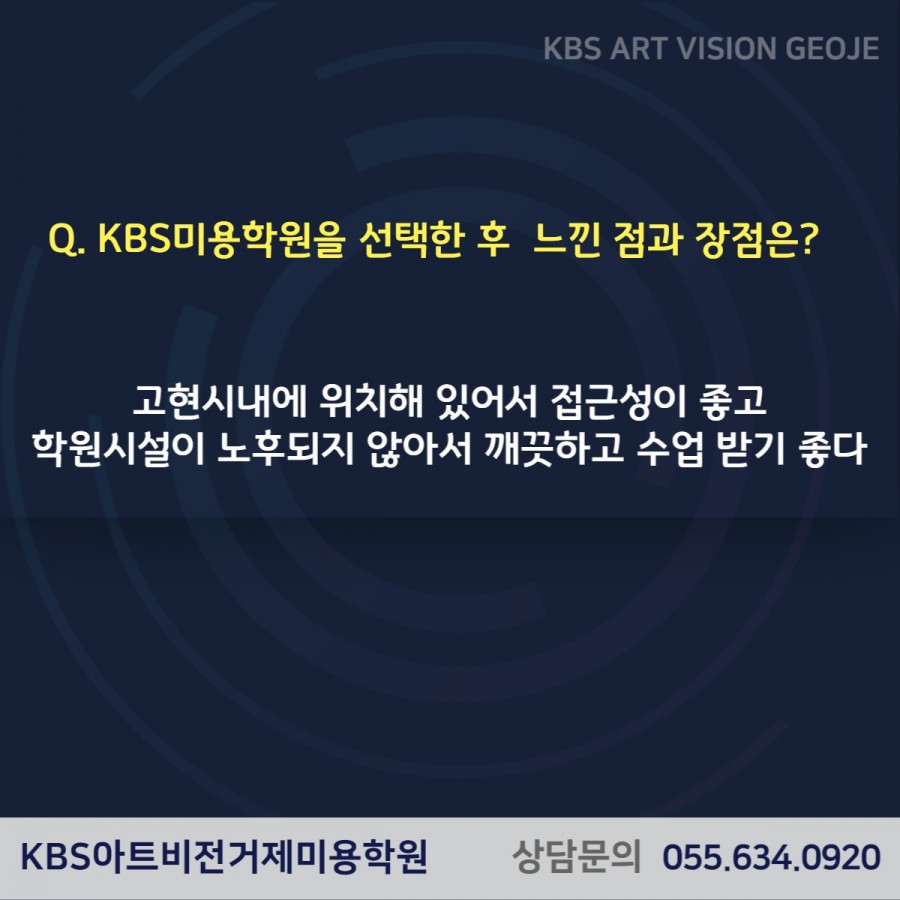 KBS ART VISION GEOJE

Q. KBS미용학원을 선택한 후 느낀 점과 장점은?

고현시내에 위치해 있어서 접근성이 좋고
학원시설이 노후되지 않아서 깨끗하고 수업 받기 좋다

KBS아트비전거제미용학원 상담문의 055.634.0920